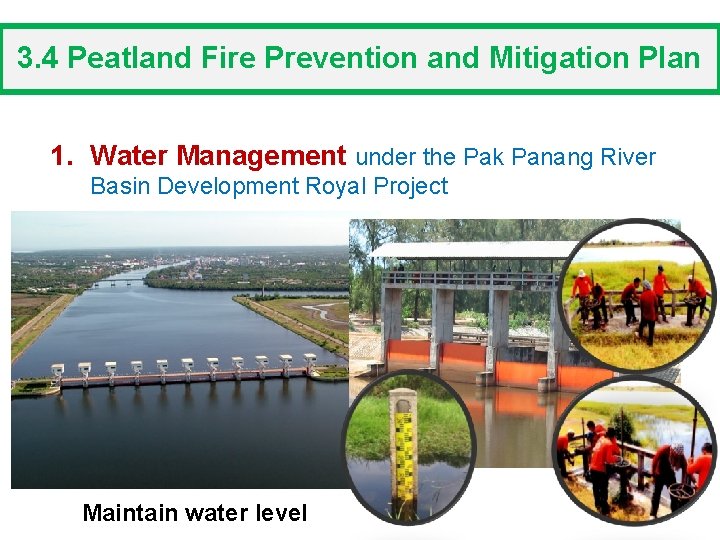 3.4 Peatland Fire Prevention and Mitigation Plan

1. Water Management under the Pak Panang River Basin Development Royal Project

Maintain water level